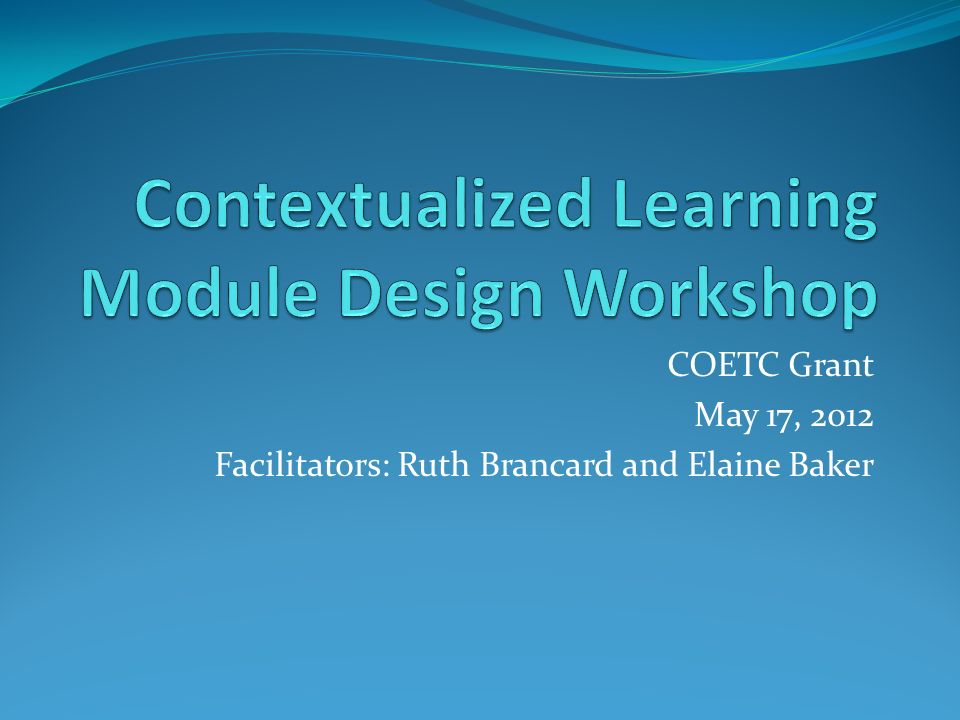 Contextualized Learning Module Design Workshop

COETC Grant
May 17, 2012
Facilitators: Ruth Brancard and Elaine Baker